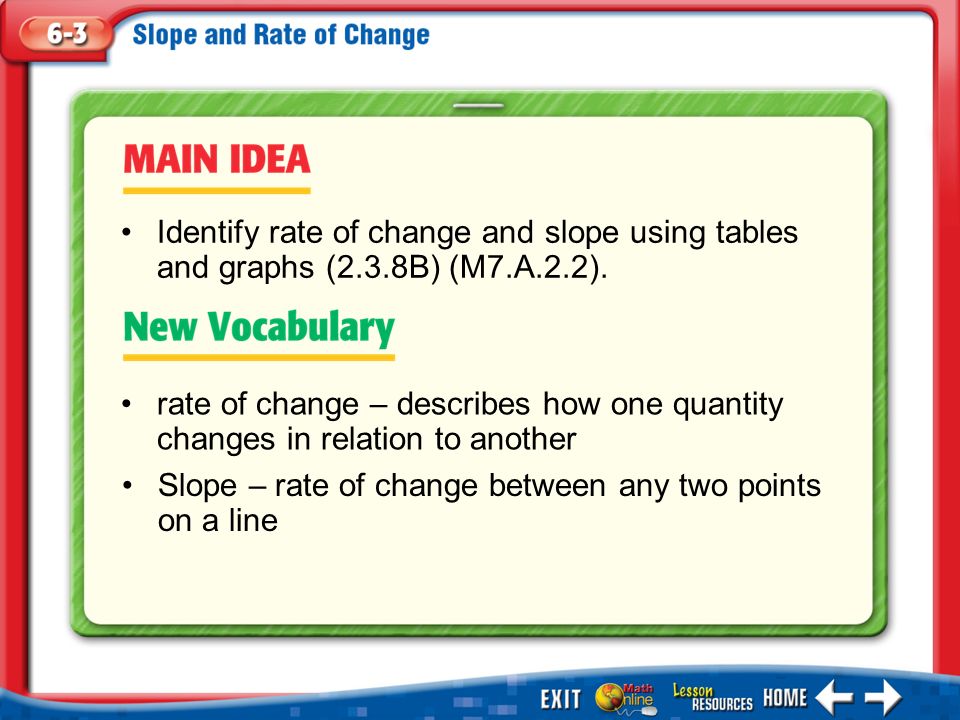 6-3 Slope and Rate of Change

MAIN IDEA

• Identify rate of change and slope using tables and graphs (2.3.8B) (M7.A.2.2).

New Vocabulary

• rate of change – describes how one quantity changes in relation to another

• Slope – rate of change between any two points on a line

EXIT Math Online Lesson RESOURCES HOME